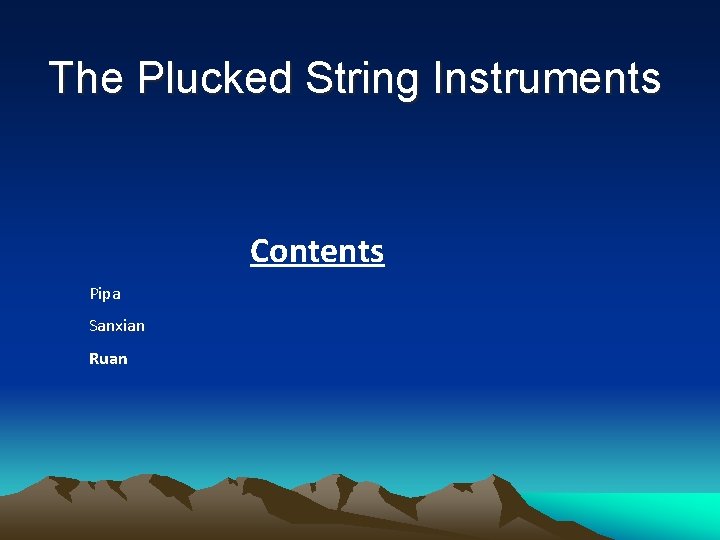 The Plucked String Instruments

Contents

Pipa

Sanxian

Ruan